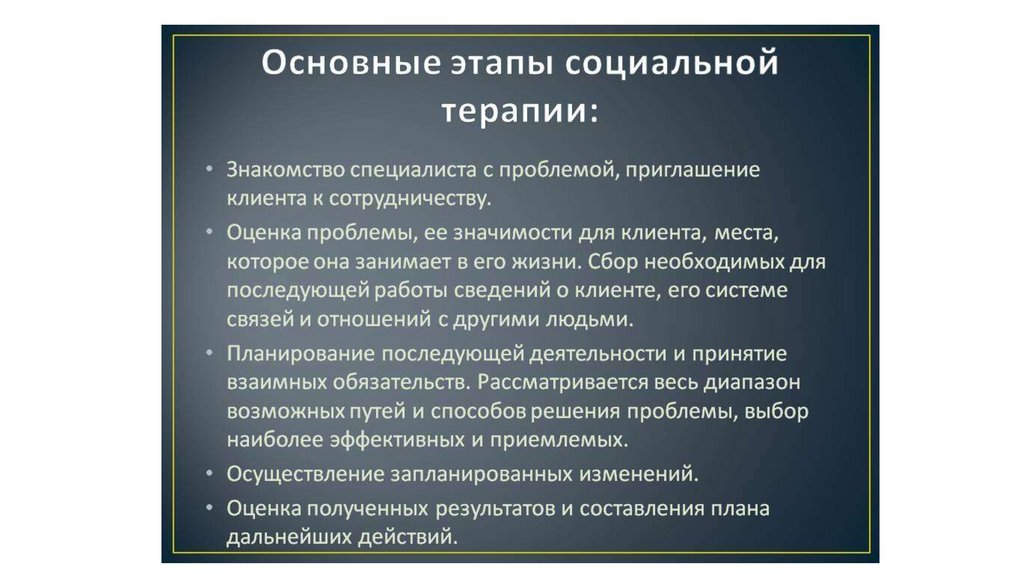 Основные этапы социальной терапии:

• Знакомство специалиста с проблемой, приглашение клиента к сотрудничеству.

• Оценка проблемы, ее значимости для клиента, места, которое она занимает в его жизни. Сбор необходимых для последующей работы сведений о клиенте, его системе связей и отношений с другими людьми.

• Планирование последующей деятельности и принятие взаимных обязательств. Рассматривается весь диапазон возможных путей и способов решения проблемы, выбор наиболее эффективных и приемлемых.

• Осуществление запланированных изменений.

• Оценка полученных результатов и составления плана дальнейших действий.